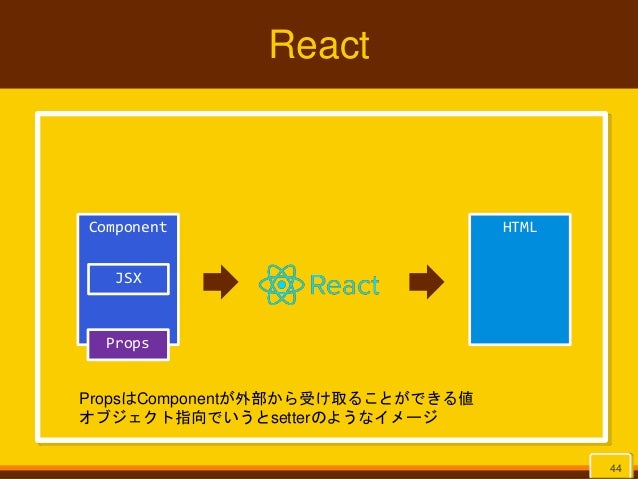 React

Component

JSX

Props

React

HTML

PropsはComponentが外部から受け取ることができる値
オブジェクト指向でいうとsetterのようなイメージ

44